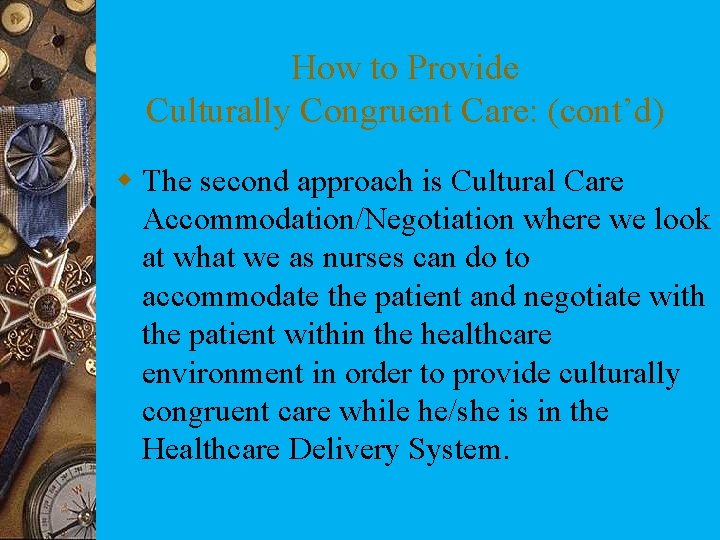 How to Provide
Culturally Congruent Care: (cont’d)

The second approach is Cultural Care Accommodation/Negotiation where we look at what we as nurses can do to accommodate the patient and negotiate with the patient within the healthcare environment in order to provide culturally congruent care while he/she is in the Healthcare Delivery System.